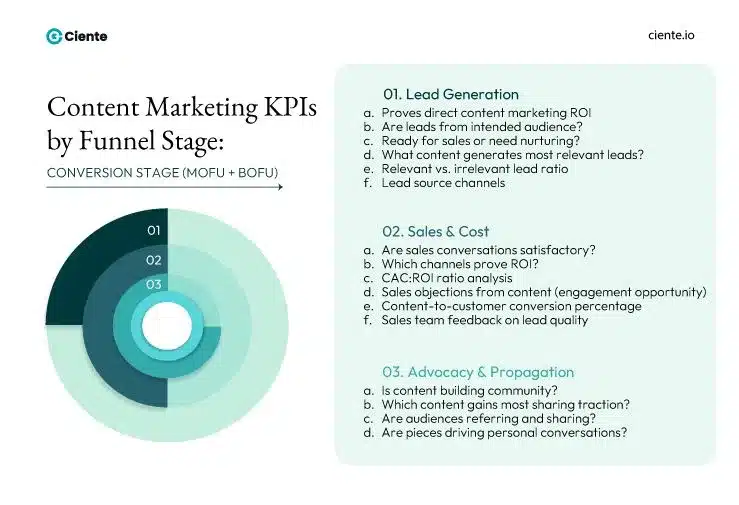 Ciente

ciente.io

Content Marketing KPIs by Funnel Stage:

CONVERSION STAGE (MOFU + BOFU)

01
02
03

01. Lead Generation
a. Proves direct content marketing ROI
b. Are leads from intended audience?
c. Ready for sales or need nurturing?
d. What content generates most relevant leads?
e. Relevant vs. irrelevant lead ratio
f. Lead source channels

02. Sales & Cost
a. Are sales conversations satisfactory?
b. Which channels prove ROI?
c. CAC:ROI ratio analysis
d. Sales objections from content (engagement opportunity)
e. Content-to-customer conversion percentage
f. Sales team feedback on lead quality

03. Advocacy & Propagation
a. Is content building community?
b. Which content gains most sharing traction?
c. Are audiences referring and sharing?
d. Are pieces driving personal conversations?